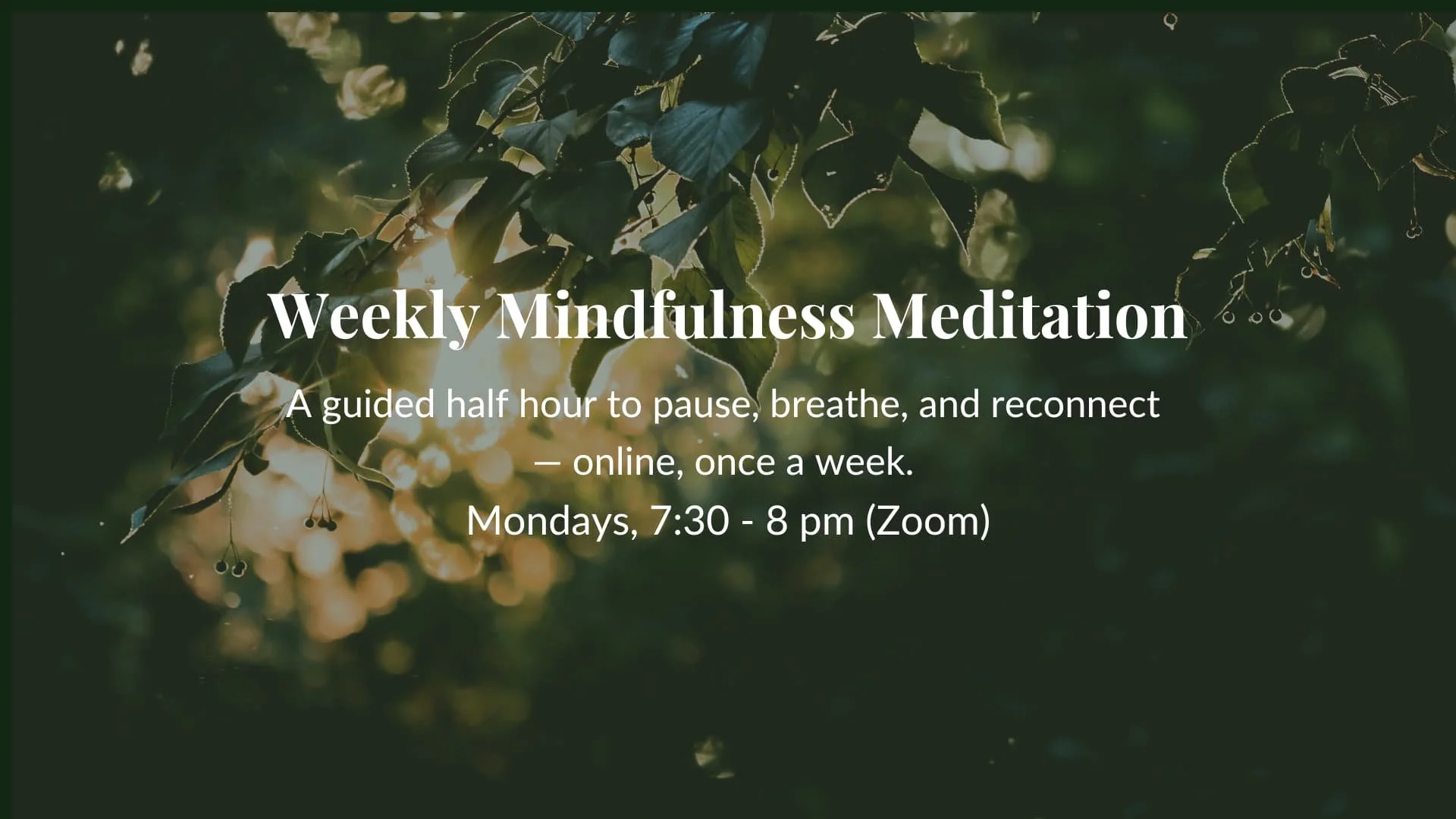 Weekly Mindfulness Meditation

A guided half hour to pause, breathe, and reconnect — online, once a week.

Mondays, 7:30 - 8 pm (Zoom)